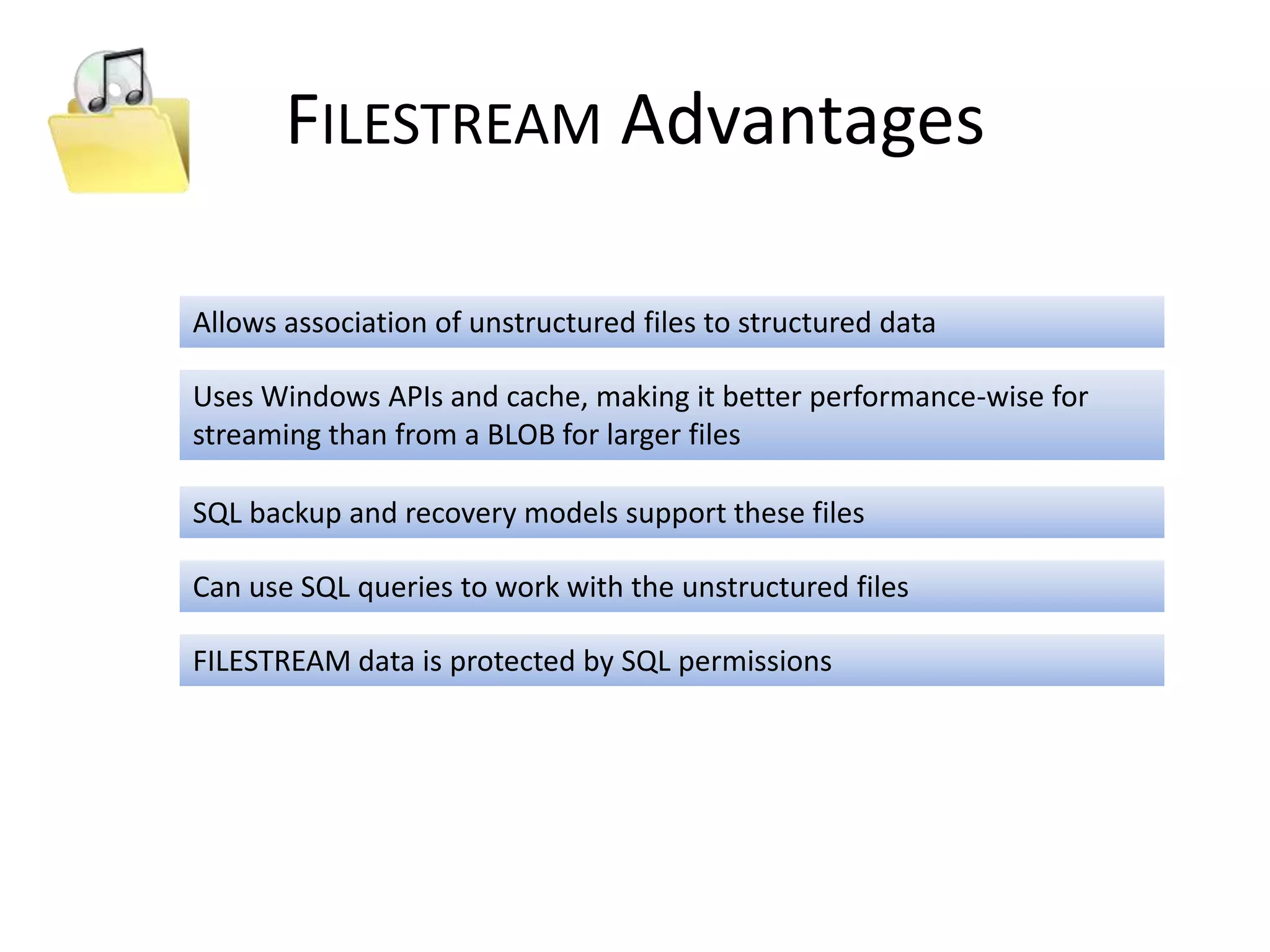 FILESTREAM Advantages

Allows association of unstructured files to structured data

Uses Windows APIs and cache, making it better performance-wise for streaming than from a BLOB for larger files

SQL backup and recovery models support these files

Can use SQL queries to work with the unstructured files

FILESTREAM data is protected by SQL permissions